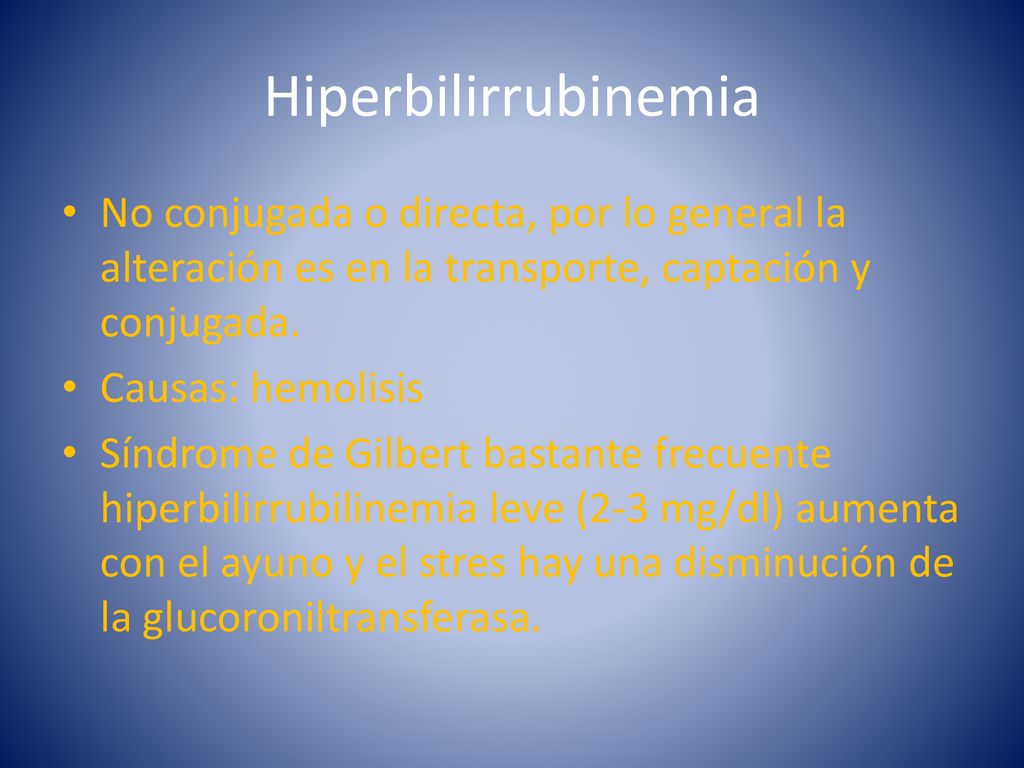 Hiperbilirrubinemia

• No conjugada o directa, por lo general la alteración es en la transporte, captación y conjugada.

• Causas: hemolisis

• Síndrome de Gilbert bastante frecuente hiperbilirrubilinemia leve (2-3 mg/dl) aumenta con el ayuno y el stres hay una disminución de la glucoroniltransferasa.